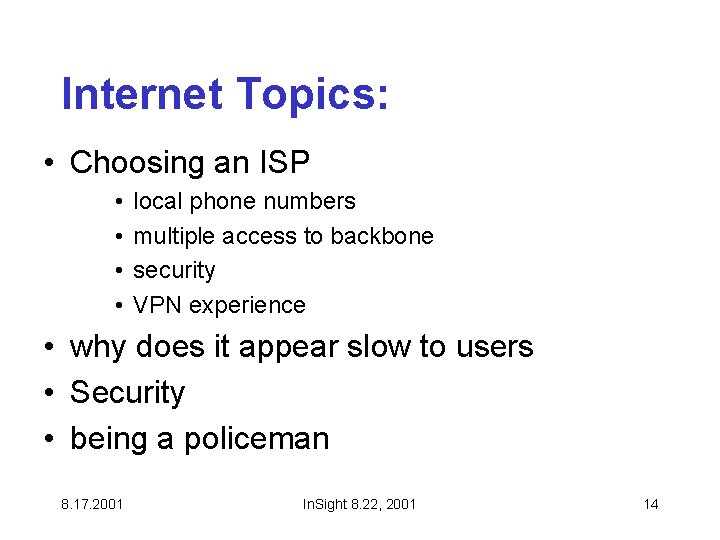 Internet Topics:

• Choosing an ISP
  • local phone numbers
  • multiple access to backbone
  • security
  • VPN experience
• why does it appear slow to users
• Security
• being a policeman

8.17.2001 InSight 8.22, 2001 14